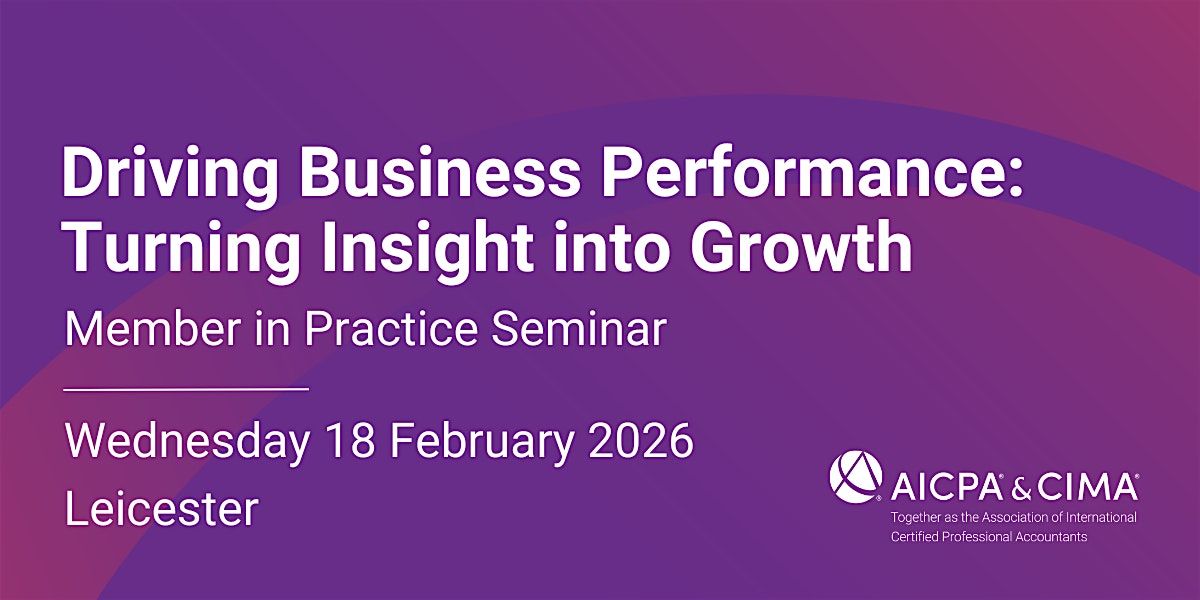 Driving Business Performance: Turning Insight into Growth

Member in Practice Seminar

Wednesday 18 February 2026

Leicester

AICPA® & CIMA®

Together as the Association of International Certified Professional Accountants